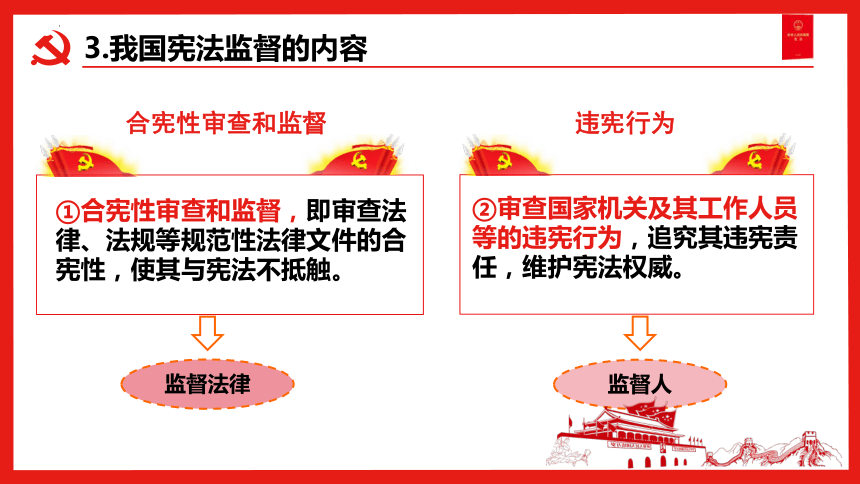 3.我国宪法监督的内容

合宪性审查和监督

①合宪性审查和监督，即审查法律、法规等规范性法律文件的合宪性，使其与宪法不抵触。

监督法律

违宪行为

②审查国家机关及其工作人员等的违宪行为，追究其违宪责任，维护宪法权威。

监督人